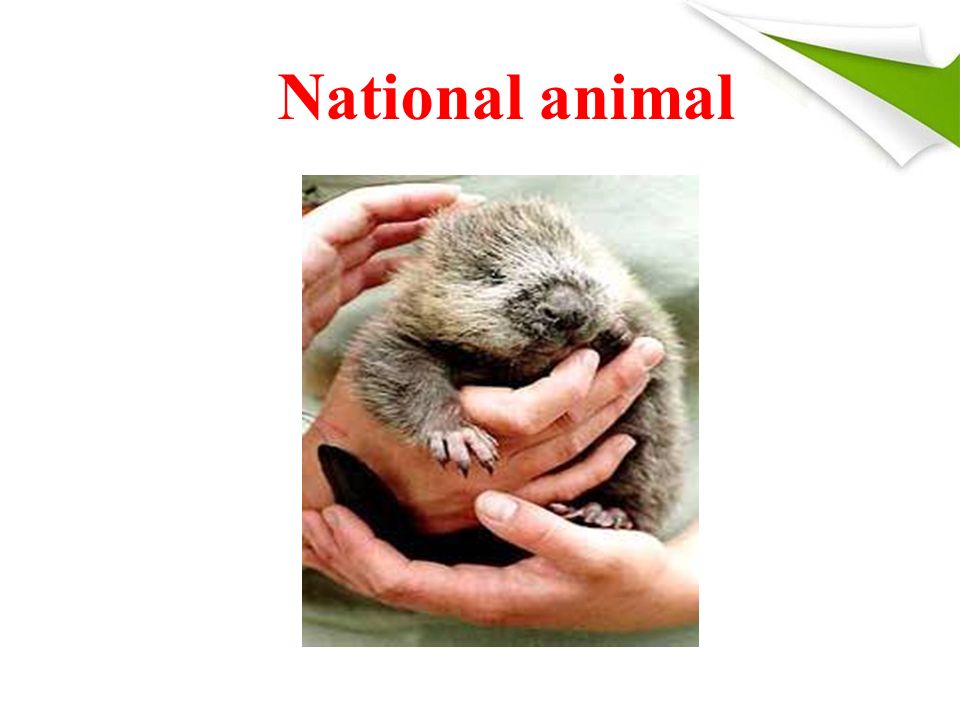 National animal